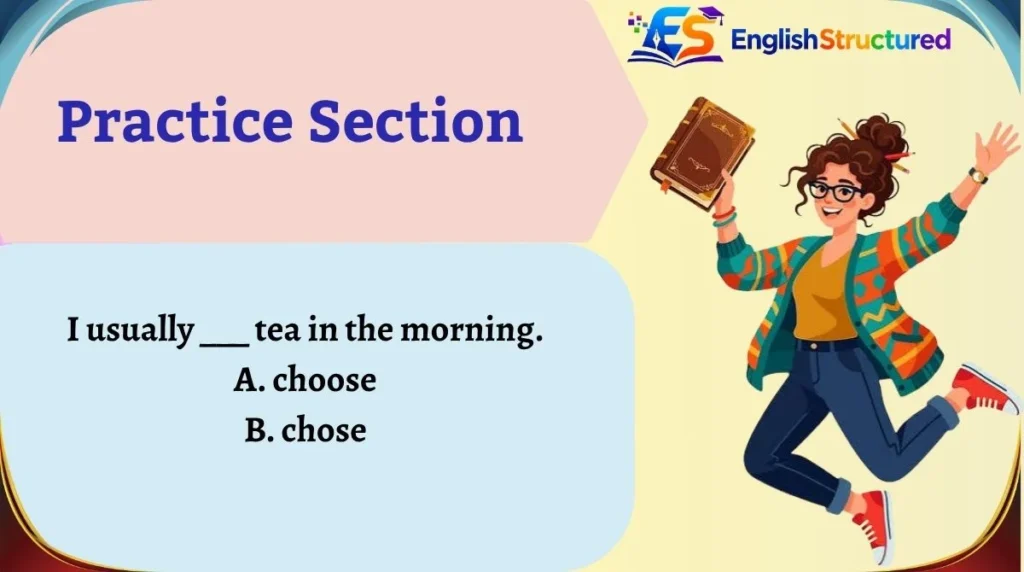 ES EnglishStructured

Practice Section

I usually ___ tea in the morning.
A. choose
B. chose